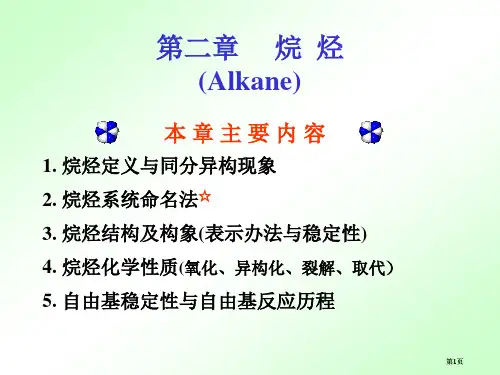 第二章　烷 烃
(Alkane)

本 章 主 要 内 容

1. 烷烃定义与同分异构现象

2. 烷烃系统命名法☆

3. 烷烃结构及构象(表示办法与稳定性)

4. 烷烃化学性质(氧化、异构化、裂解、取代)

5. 自由基稳定性与自由基反应历程

第1页